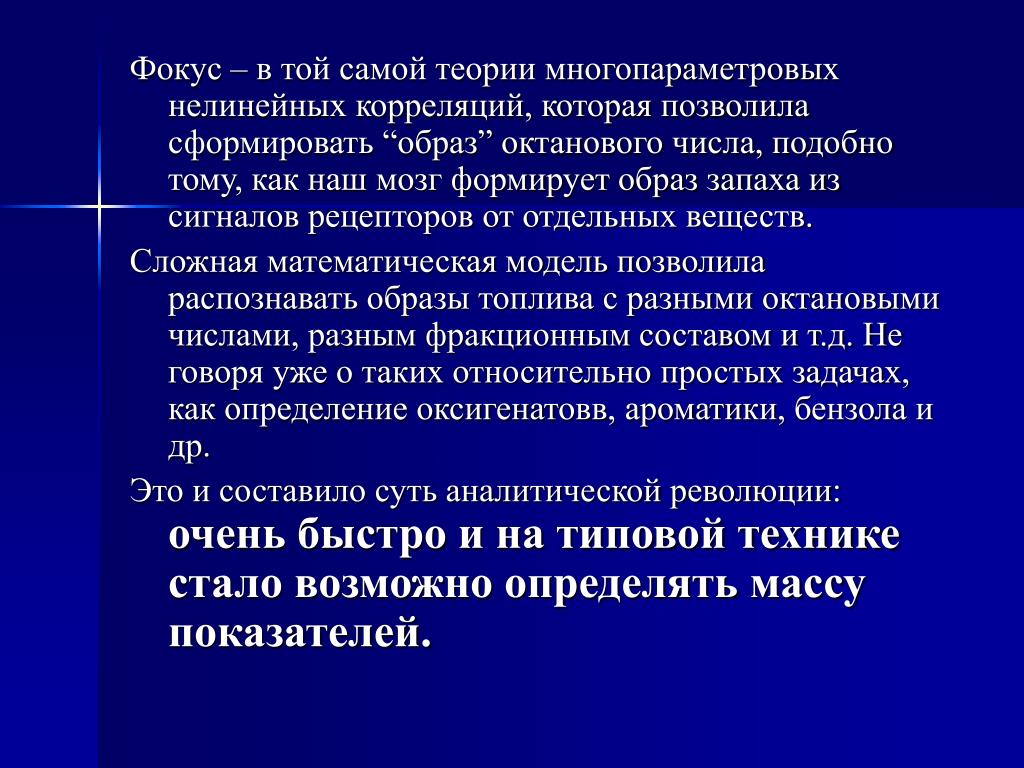 Фокус – в той самой теории многопараметровых нелинейных корреляций, которая позволила сформировать “образ” октанового числа, подобно тому, как наш мозг формирует образ запаха из сигналов рецепторов от отдельных веществ.

Сложная математическая модель позволила распознавать образы топлива с разными октановыми числами, разным фракционным составом и т.д. Не говоря уже о таких относительно простых задачах, как определение оксигенатовв, ароматики, бензола и др.

Это и составило суть аналитической революции: очень быстро и на типовой технике стало возможно определять массу показателей.